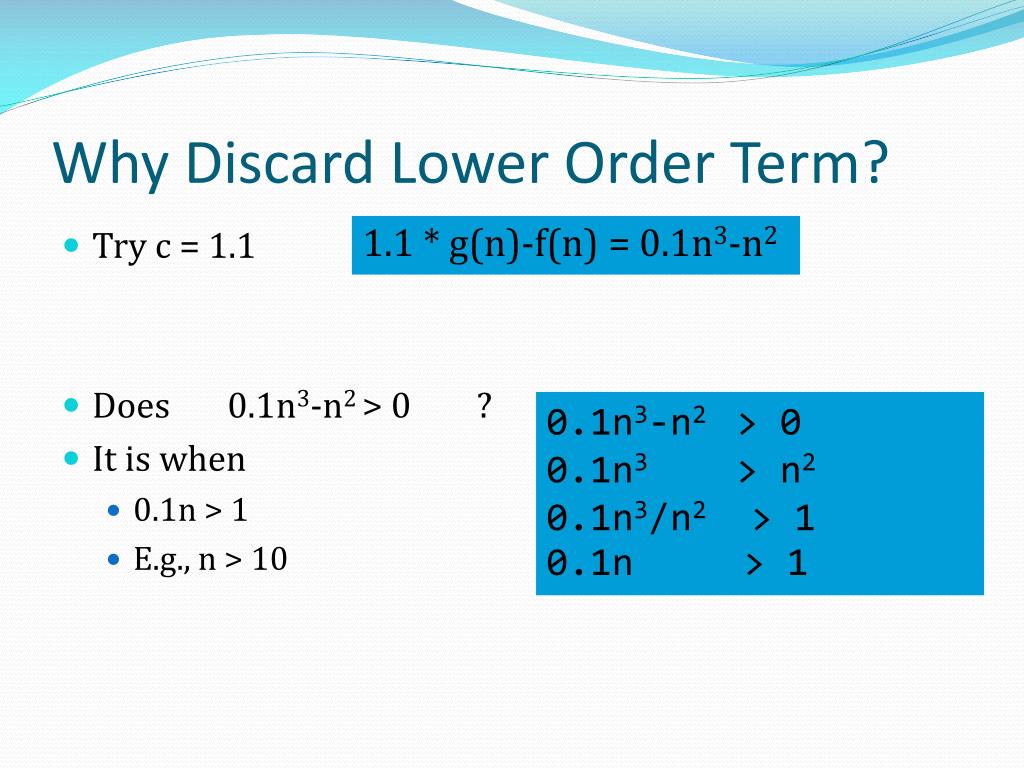 Why Discard Lower Order Term?

Try c = 1.1

$1.1 * g(n)-f(n) = 0.1n^3-n^2$

Does $0.1n^3-n^2 > 0$ ?

It is when

$0.1n > 1$

E.g., $n > 10$

$0.1n^3-n^2 > 0$
$0.1n^3 > n^2$
$0.1n^3/n^2 > 1$
$0.1n > 1$